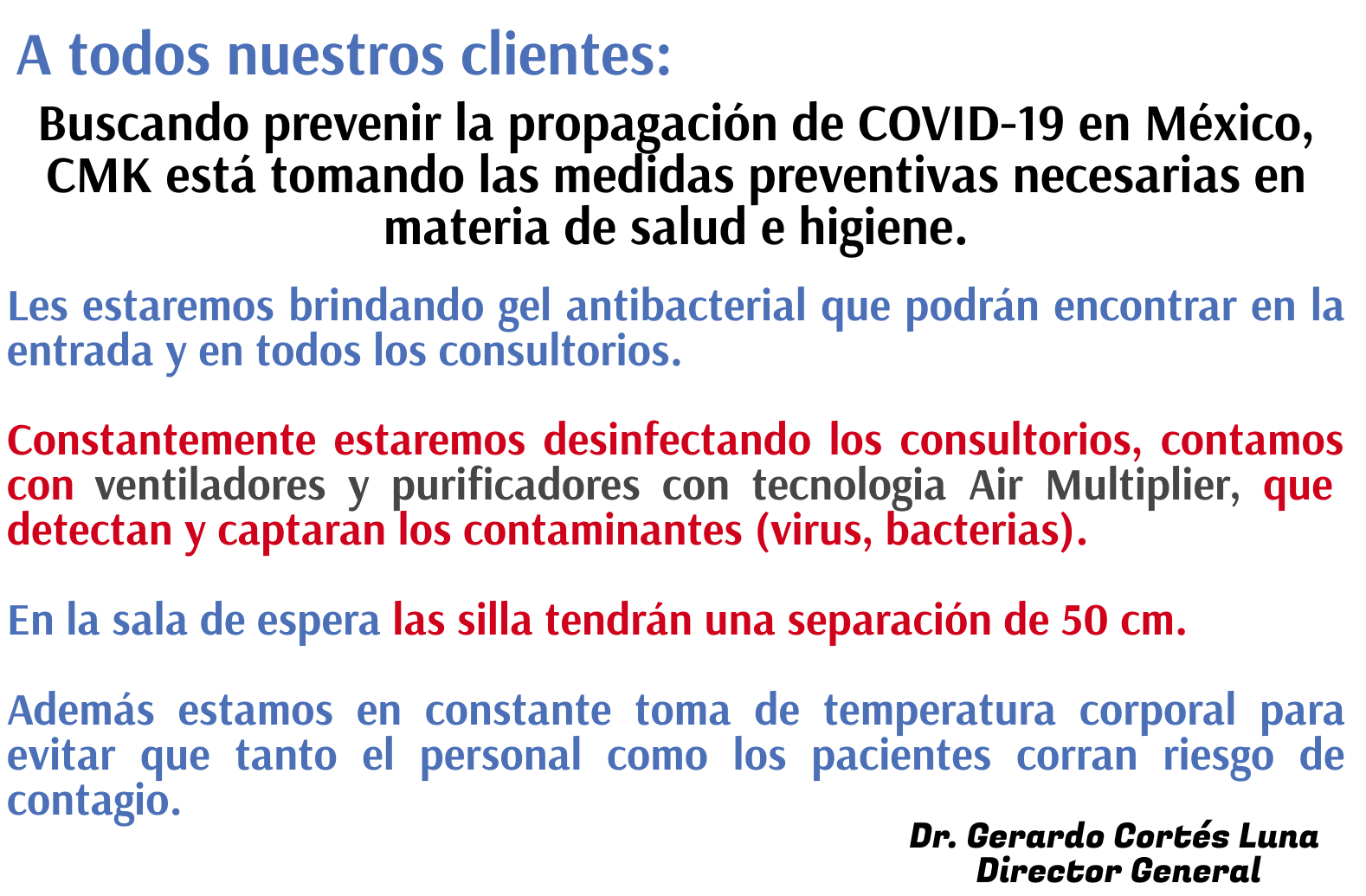 A todos nuestros clientes:

Buscando prevenir la propagación de COVID-19 en México, CMK está tomando las medidas preventivas necesarias en materia de salud e higiene.

Les estaremos brindando gel antibacterial que podrán encontrar en la entrada y en todos los consultorios.

Constantemente estaremos desinfectando los consultorios, contamos con ventiladores y purificadores con tecnologia Air Multiplier, que detectan y captaran los contaminantes (virus, bacterias).

En la sala de espera las silla tendrán una separación de 50 cm.

Además estamos en constante toma de temperatura corporal para evitar que tanto el personal como los pacientes corran riesgo de contagio.

Dr. Gerardo Cortés Luna
Director General